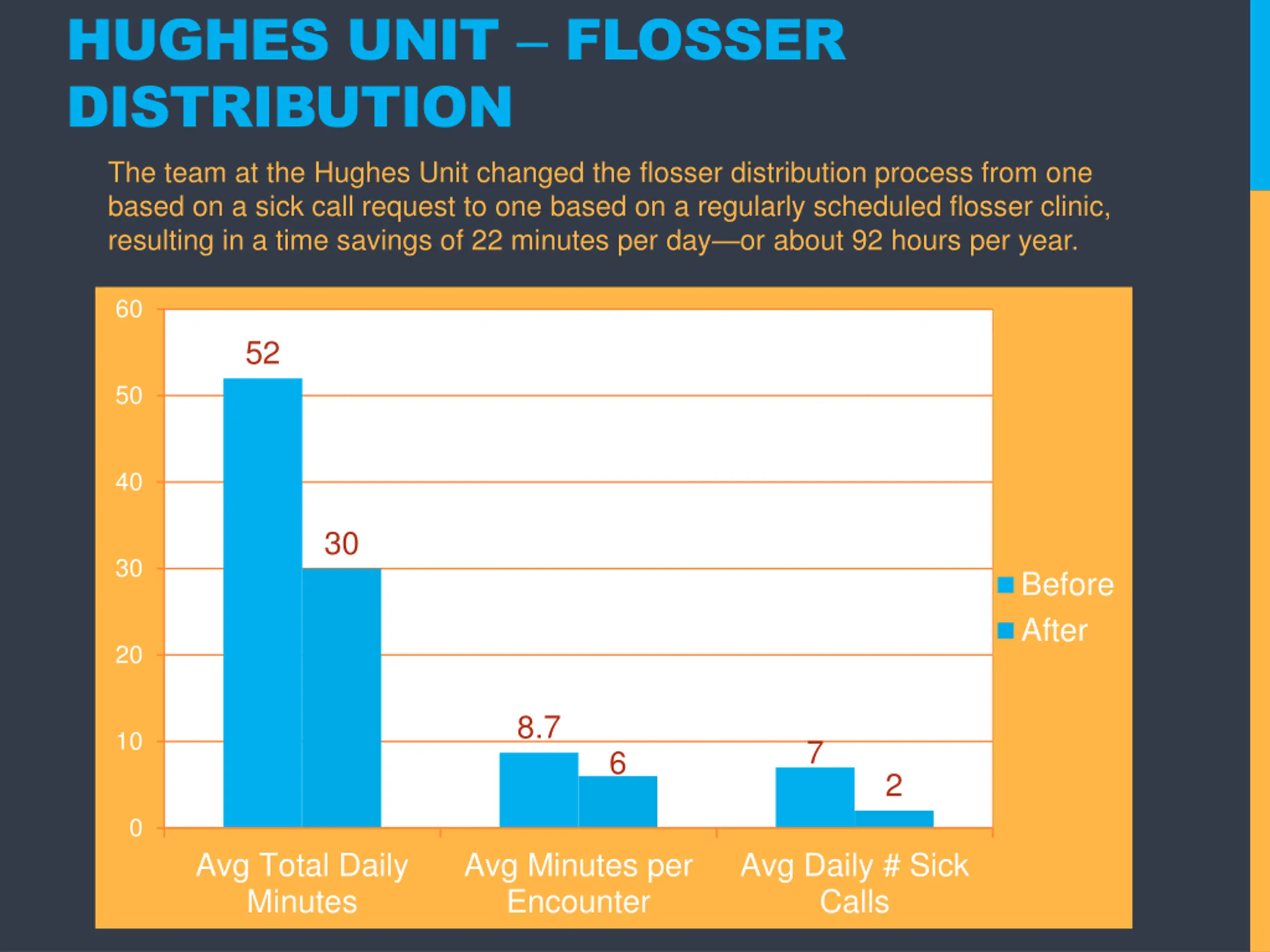 HUGHES UNIT – FLOSSER DISTRIBUTION

The team at the Hughes Unit changed the flosser distribution process from one based on a sick call request to one based on a regularly scheduled flosser clinic, resulting in a time savings of 22 minutes per day—or about 92 hours per year.

60
50
40
30
20
10
0

52
30
8.7
6
7
2

Avg Total Daily Minutes
Avg Minutes per Encounter
Avg Daily # Sick Calls

Before
After